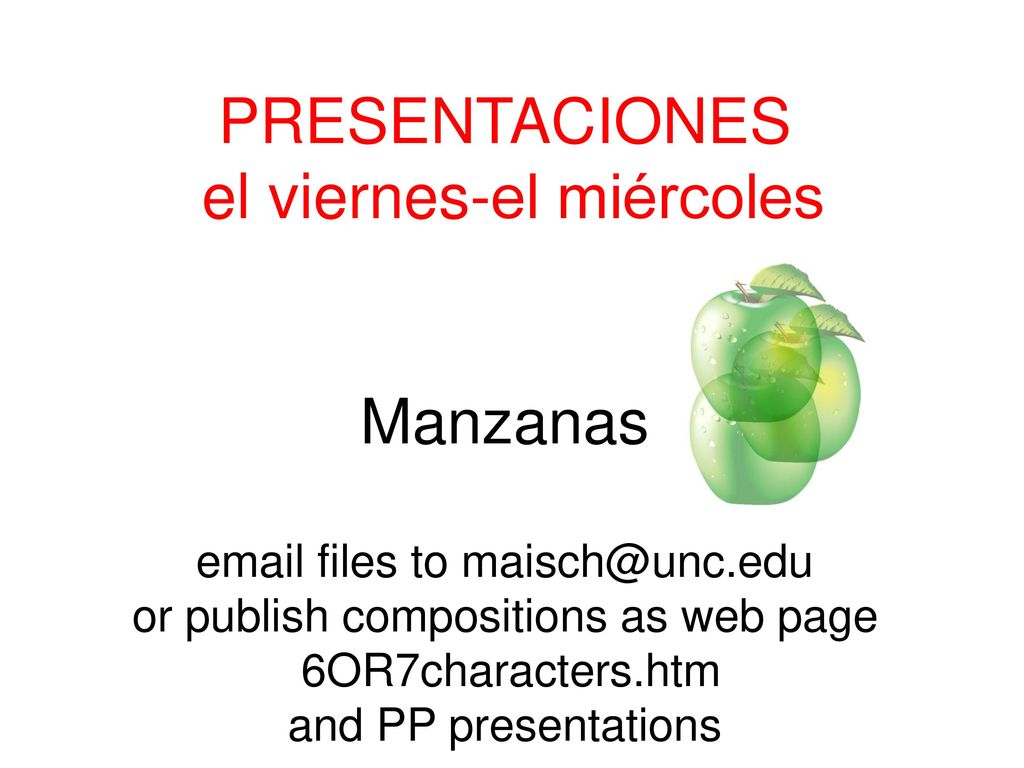 PRESENTACIONES
el viernes-el miércoles

Manzanas

email files to maisch@unc.edu
or publish compositions as web page
6OR7characters.htm
and PP presentations